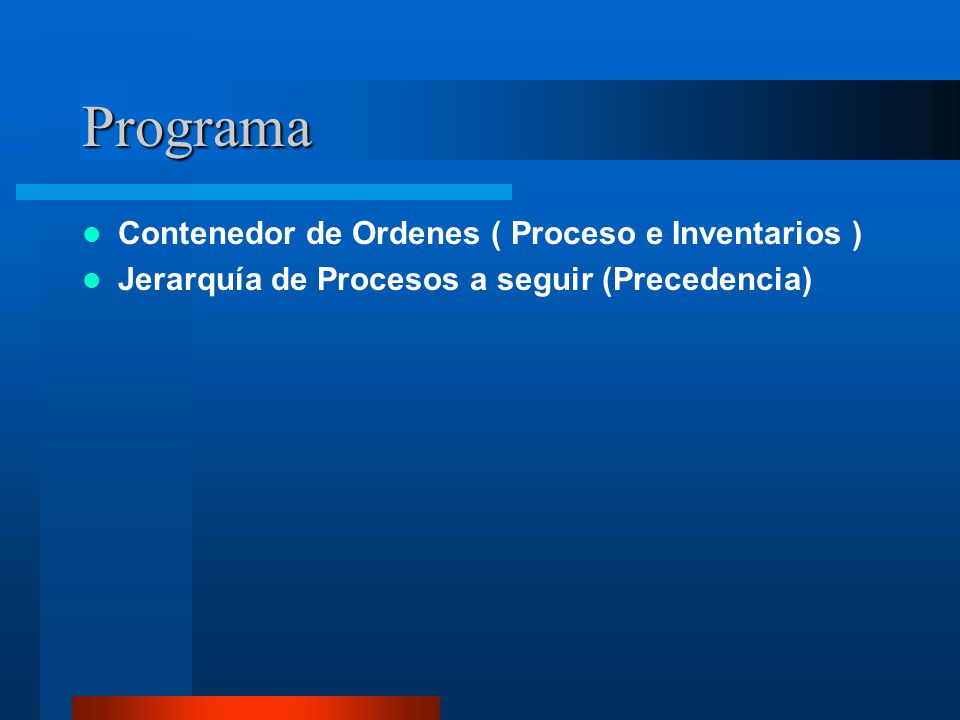 Programa

- Contenedor de Ordenes ( Proceso e Inventarios )
- Jerarquía de Procesos a seguir (Precedencia)